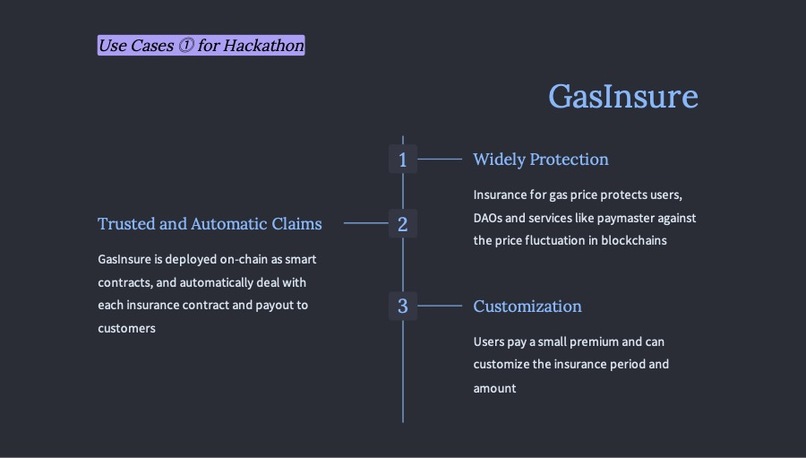 Use Cases ① for Hackathon

GasInsure

1

Widely Protection

Insurance for gas price protects users, DAOs and services like paymaster against the price fluctuation in blockchains

2

Trusted and Automatic Claims

GasInsure is deployed on-chain as smart contracts, and automatically deal with each insurance contract and payout to customers

3

Customization

Users pay a small premium and can customize the insurance period and amount